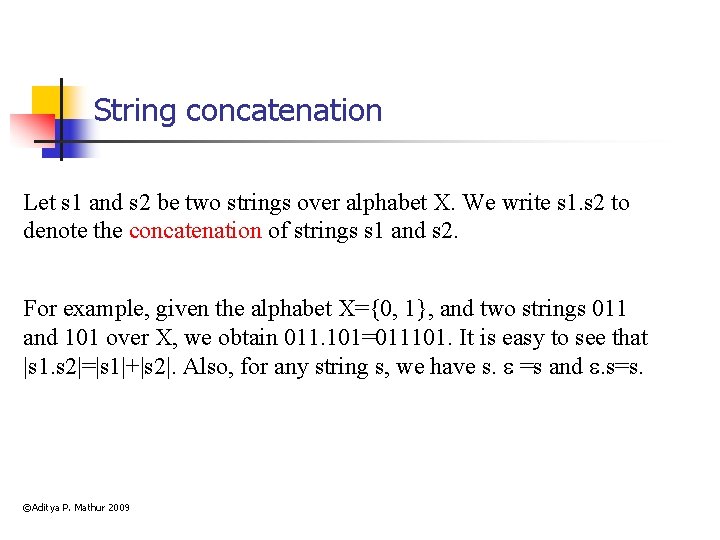 String concatenation

Let s1 and s2 be two strings over alphabet X. We write s1.s2 to denote the concatenation of strings s1 and s2.

For example, given the alphabet X={0, 1}, and two strings 011 and 101 over X, we obtain 011.101=011101. It is easy to see that |s1.s2|=|s1|+|s2|. Also, for any string s, we have s. ε =s and ε.s=s.

©Aditya P. Mathur 2009